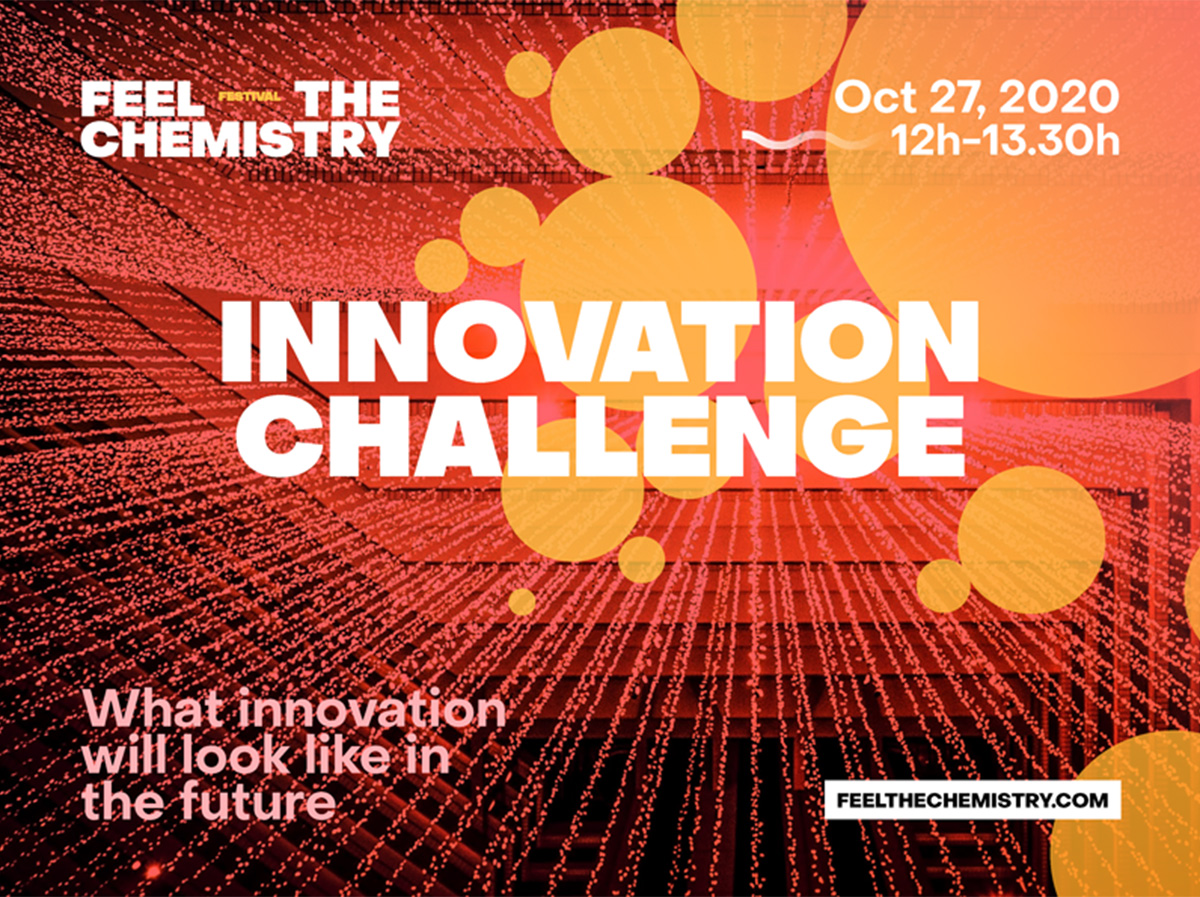 FEEL FESTIVAL THE CHEMISTRY

Oct 27, 2020
12h-13.30h

INNOVATION CHALLENGE

What innovation will look like in the future

FEELTHECHEMISTRY.COM